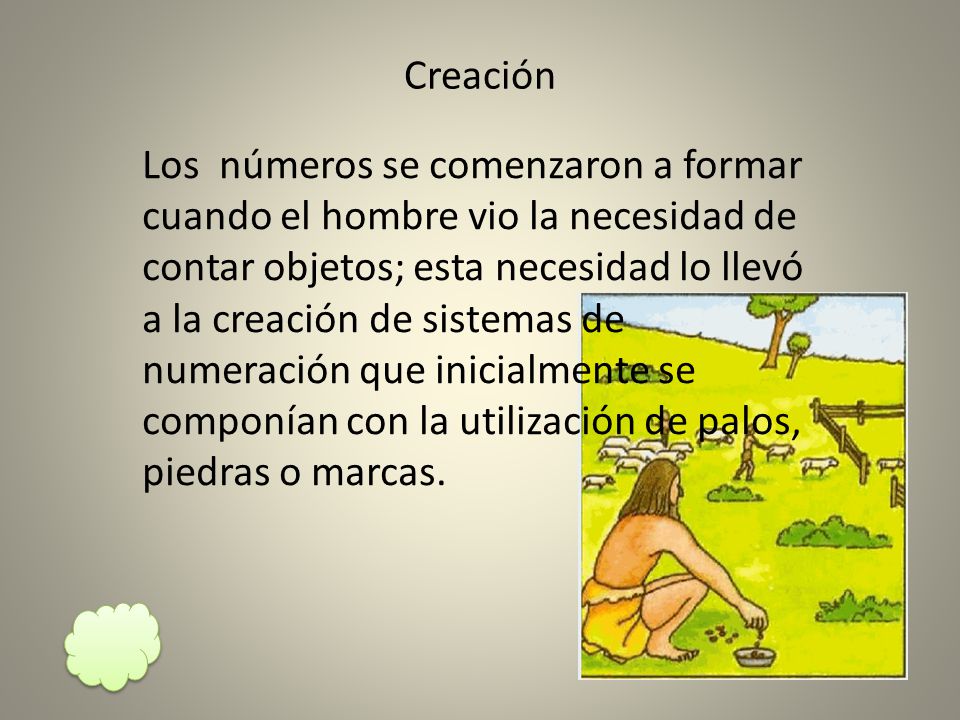 Creación

Los números se comenzaron a formar cuando el hombre vio la necesidad de contar objetos; esta necesidad lo llevó a la creación de sistemas de numeración que inicialmente se componían con la utilización de palos, piedras o marcas.